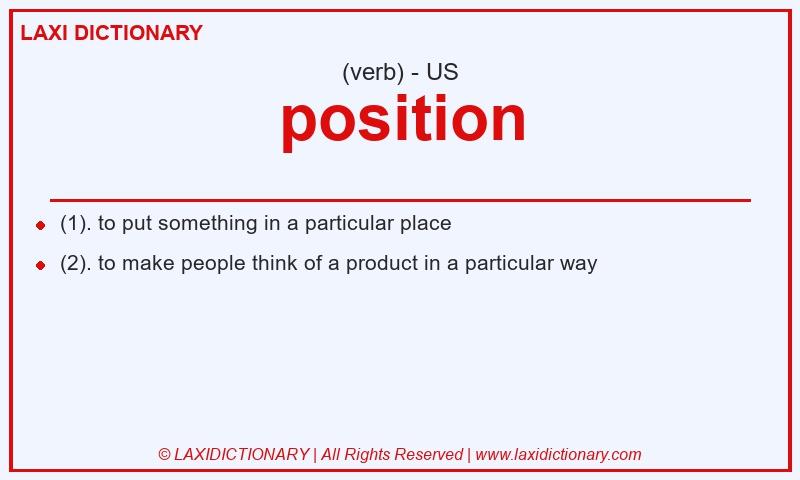 LAXI DICTIONARY

(verb) - US

position

- (1). to put something in a particular place
- (2). to make people think of a product in a particular way

© LAXIDICTIONARY | All Rights Reserved | www.laxidictionary.com